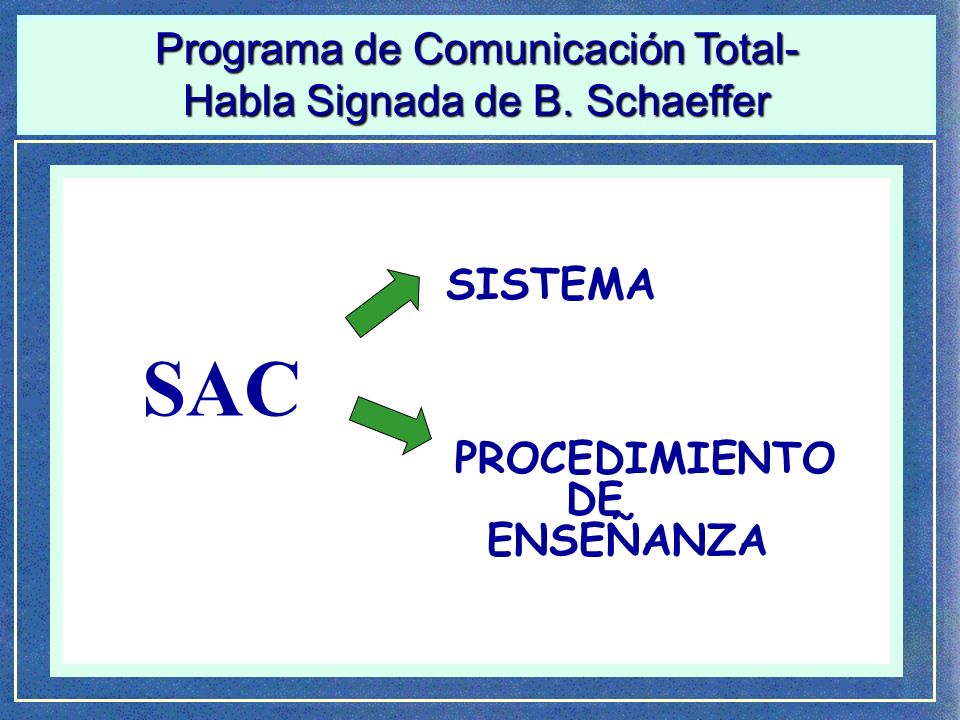 Programa de Comunicación Total-
Habla Signada de B. Schaeffer

SAC

SISTEMA

PROCEDIMIENTO
DE
ENSEÑANZA